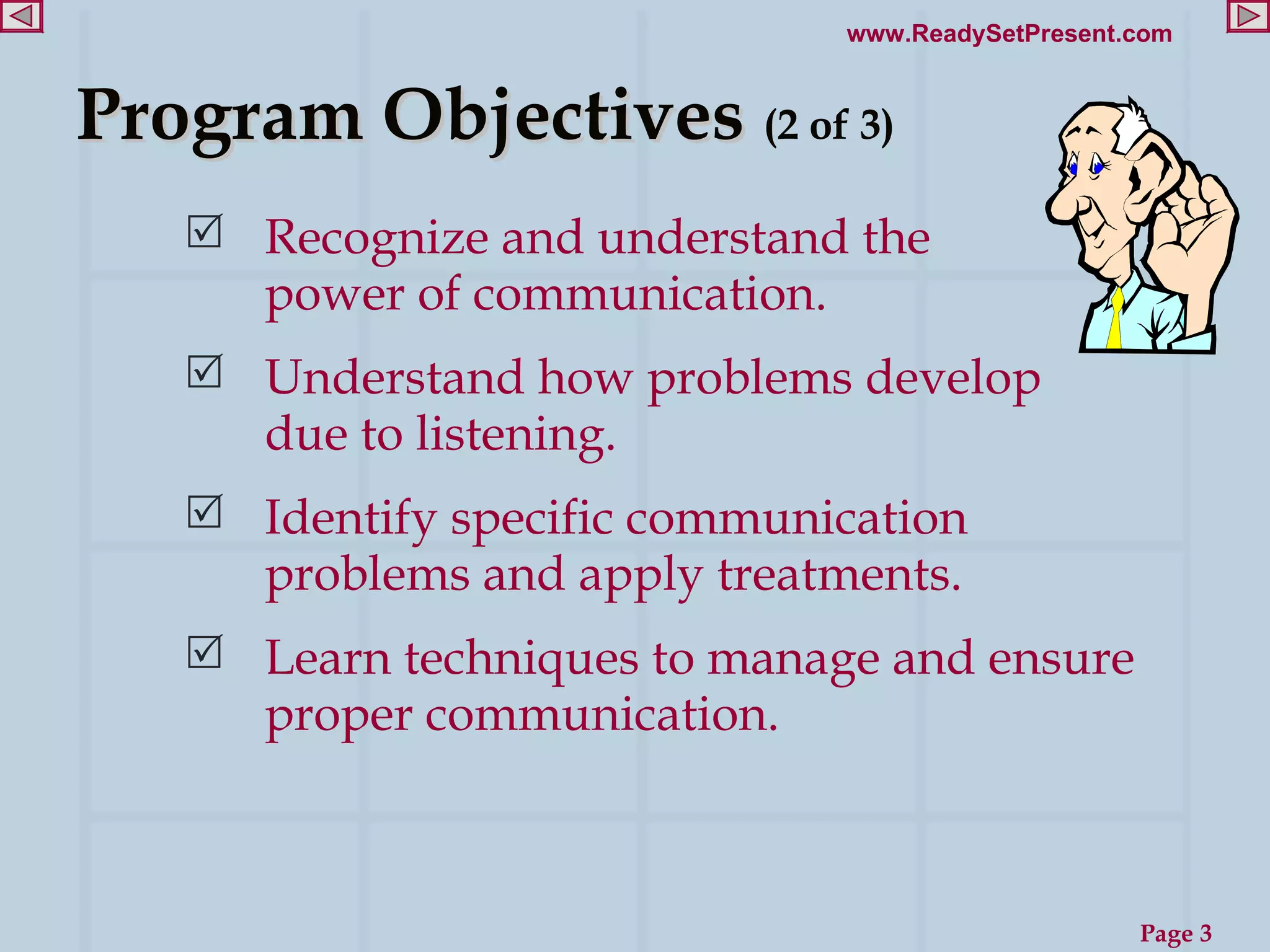 www.ReadySetPresent.com

Program Objectives (2 of 3)

☑ Recognize and understand the power of communication.

☑ Understand how problems develop due to listening.

☑ Identify specific communication problems and apply treatments.

☑ Learn techniques to manage and ensure proper communication.

Page 3